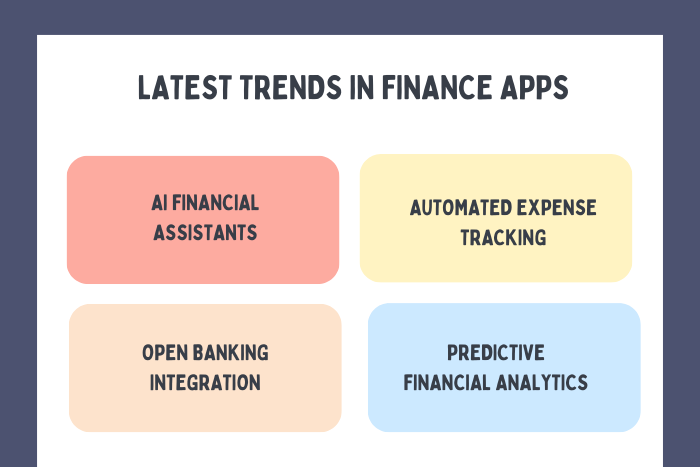 LATEST TRENDS IN FINANCE APPS

AI FINANCIAL ASSISTANTS

AUTOMATED EXPENSE TRACKING

OPEN BANKING INTEGRATION

PREDICTIVE FINANCIAL ANALYTICS